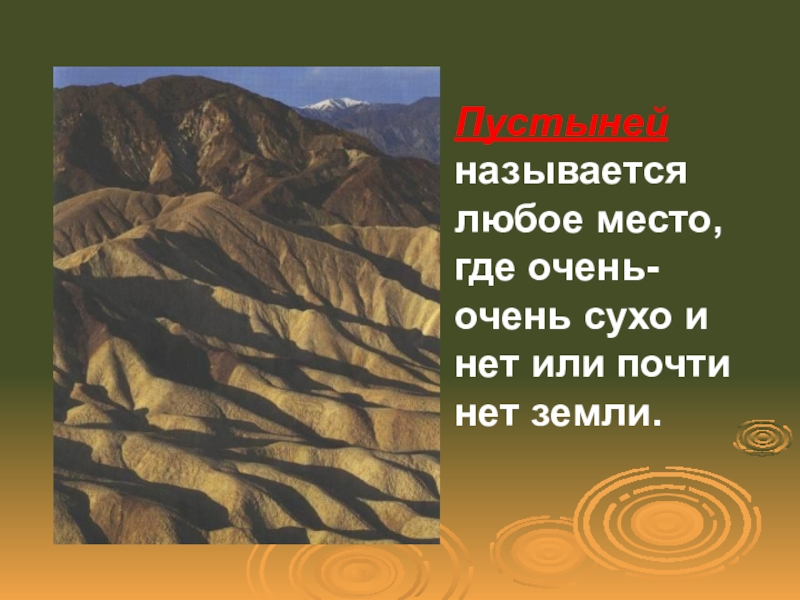 Пустыней называется любое место, где очень-очень сухо и нет или почти нет земли.